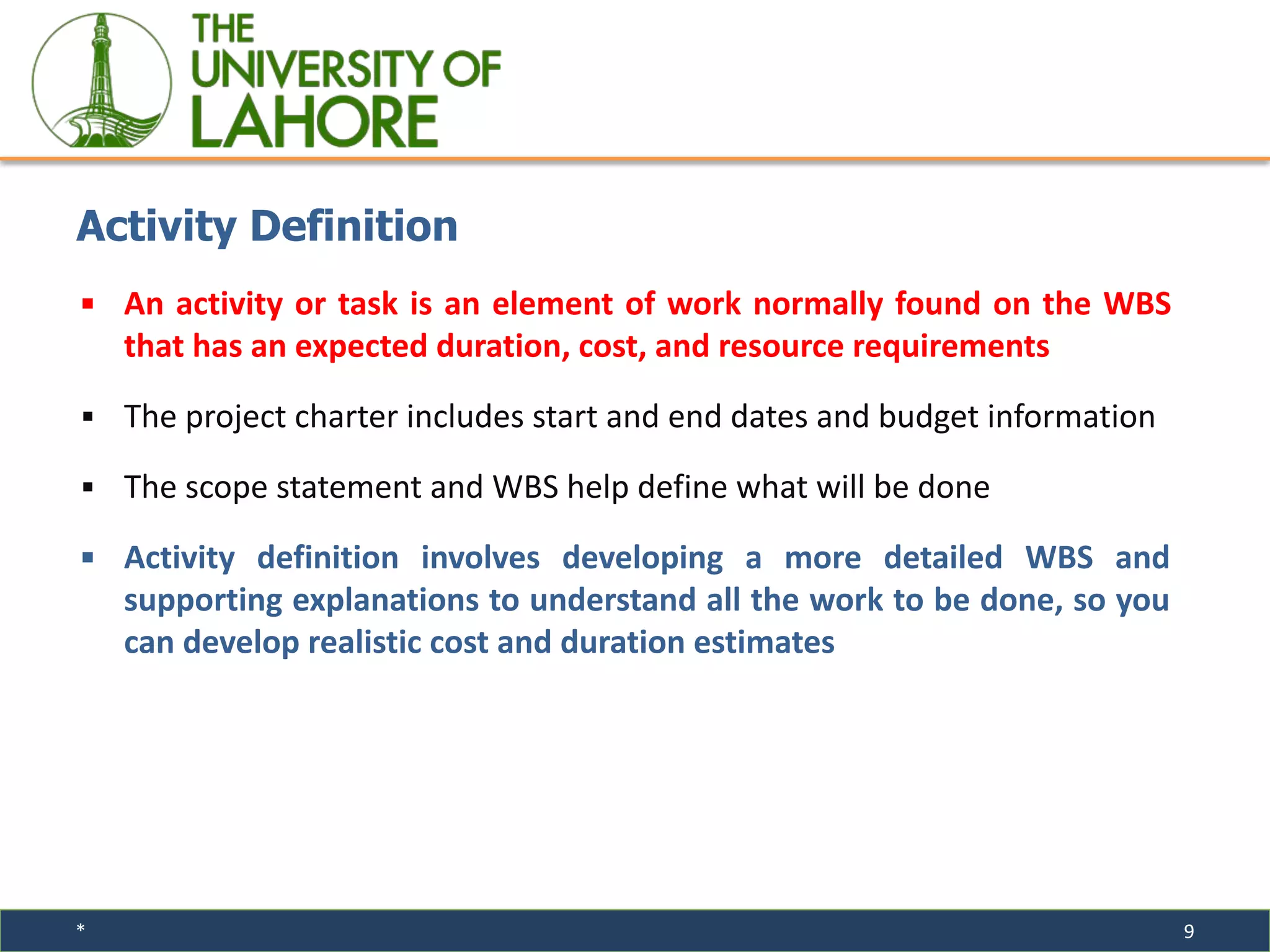 THE UNIVERSITY OF LAHORE

Activity Definition

▪ An activity or task is an element of work normally found on the WBS that has an expected duration, cost, and resource requirements

▪ The project charter includes start and end dates and budget information

▪ The scope statement and WBS help define what will be done

▪ Activity definition involves developing a more detailed WBS and supporting explanations to understand all the work to be done, so you can develop realistic cost and duration estimates

*

9